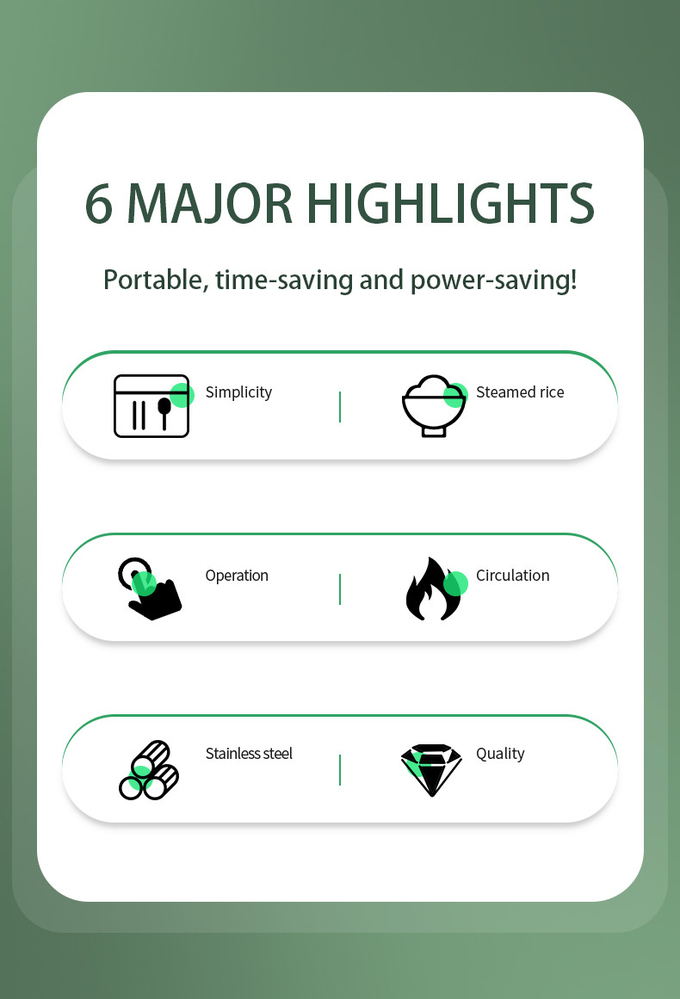 6 MAJOR HIGHLIGHTS

Portable, time-saving and power-saving!

Simplicity

Steamed rice

Operation

Circulation

Stainless steel

Quality